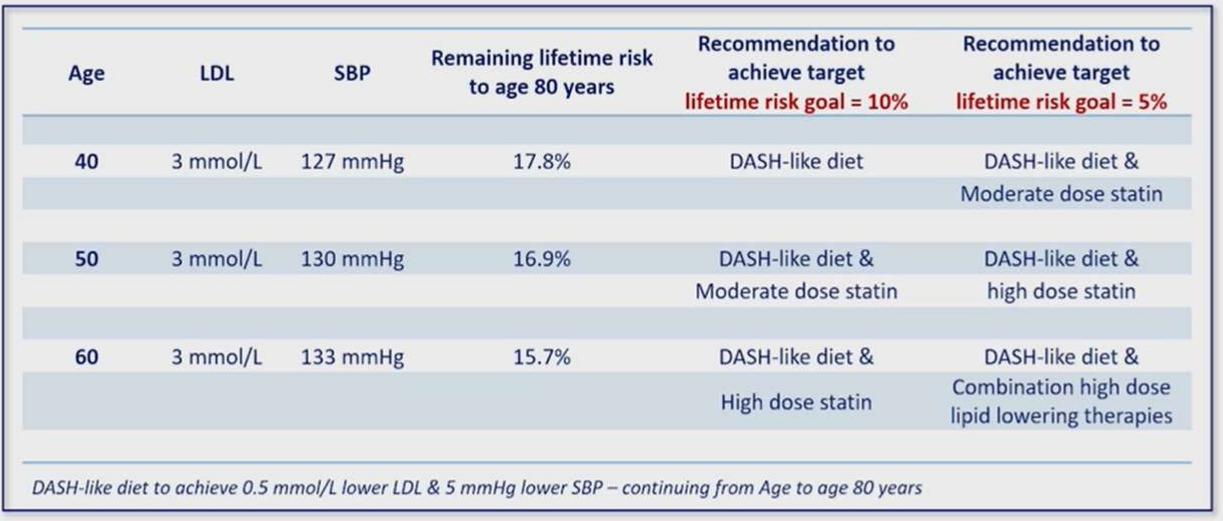 | Age | LDL | SBP | Remaining lifetime risk to age 80 years | Recommendation to achieve target lifetime risk goal = 10% | Recommendation to achieve target lifetime risk goal = 5% |
|---|---|---|---|---|---|
| 40 | 3 mmol/L | 127 mmHg | 17.8% | DASH-like diet | DASH-like diet & Moderate dose statin |
| 50 | 3 mmol/L | 130 mmHg | 16.9% | DASH-like diet & Moderate dose statin | DASH-like diet & high dose statin |
| 60 | 3 mmol/L | 133 mmHg | 15.7% | DASH-like diet & High dose statin | DASH-like diet & Combination high dose lipid lowering therapies |

DASH-like diet to achieve 0.5 mmol/L lower LDL & 5 mmHg lower SBP – continuing from Age to age 80 years